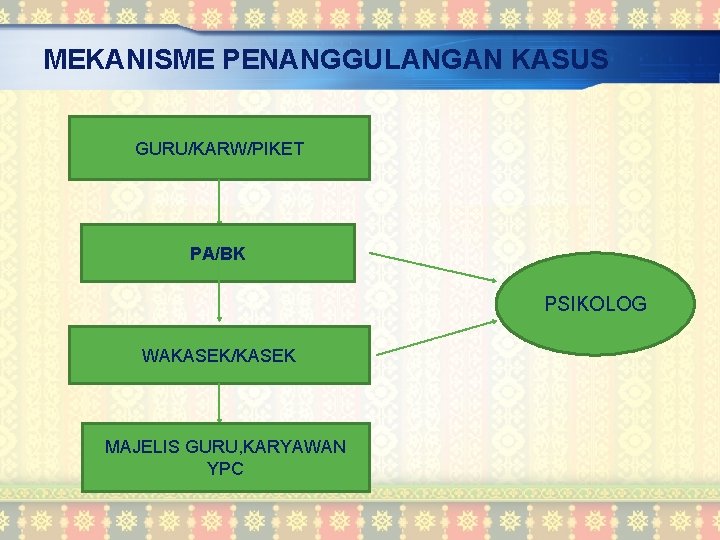 MEKANISME PENANGGULANGAN KASUS

GURU/KARW/PIKET

PA/BK

WAKASEK/KASEK

MAJELIS GURU,KARYAWAN YPC

PSIKOLOG